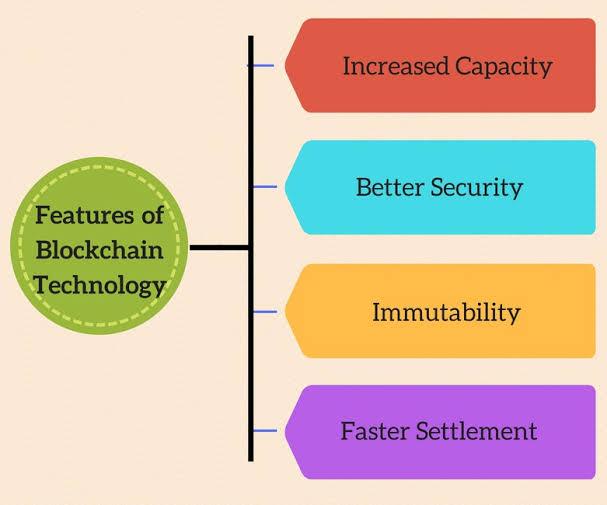 Features of Blockchain Technology

Increased Capacity

Better Security

Immutability

Faster Settlement